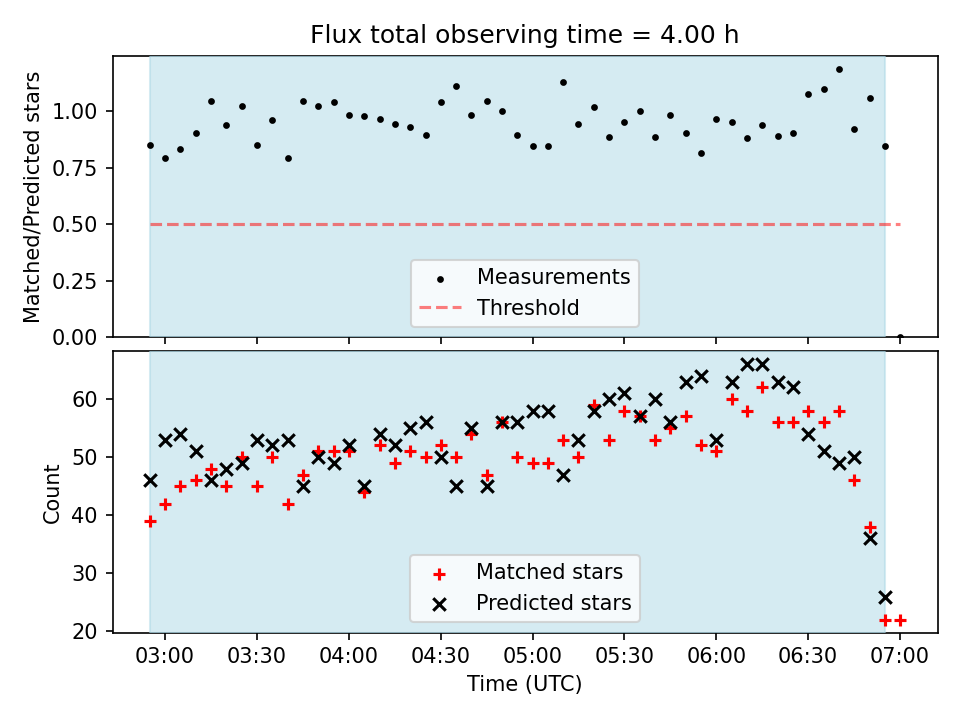 Flux total observing time = 4.00 h

Matched/Predicted stars

1.00
0.75
0.50
0.25
0.00

Measurements
Threshold

Count

60
50
40
30
20

Matched stars
Predicted stars

03:00 03:30 04:00 04:30 05:00 05:30 06:00 06:30 07:00

Time (UTC)